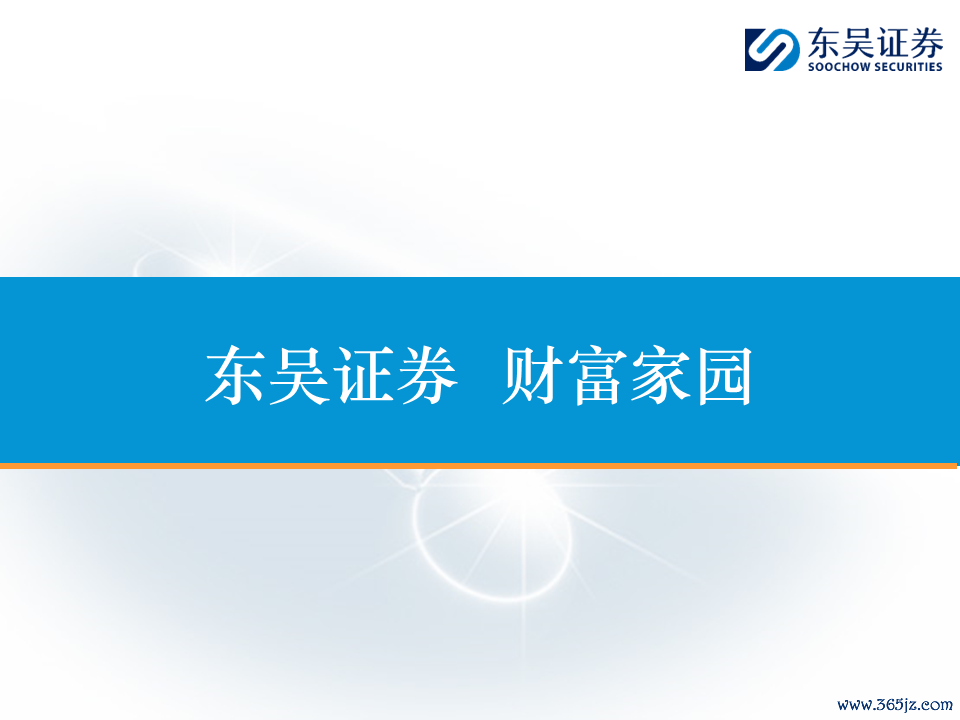 东吴证券
SOOCHOW SECURITIES

东吴证券 财富家园

www.365jz.com